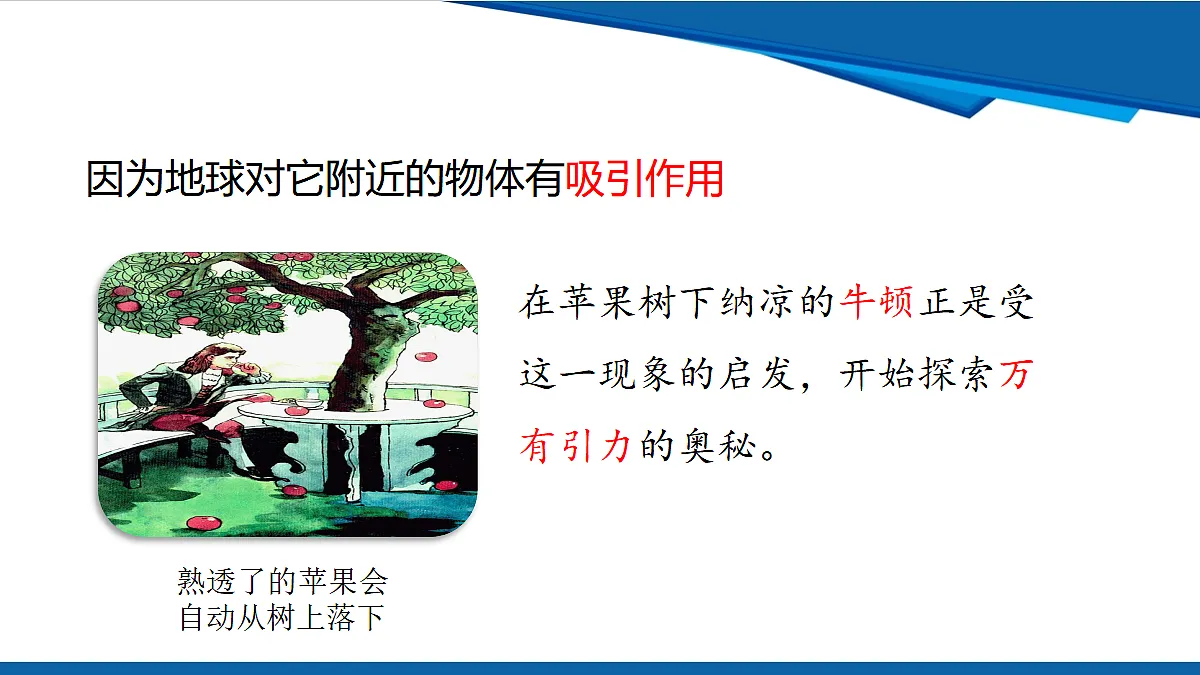 因为地球对它附近的物体有吸引作用

在苹果树下纳凉的牛顿正是受这一现象的启发，开始探索万有引力的奥秘。

熟透了的苹果会自动从树上落下